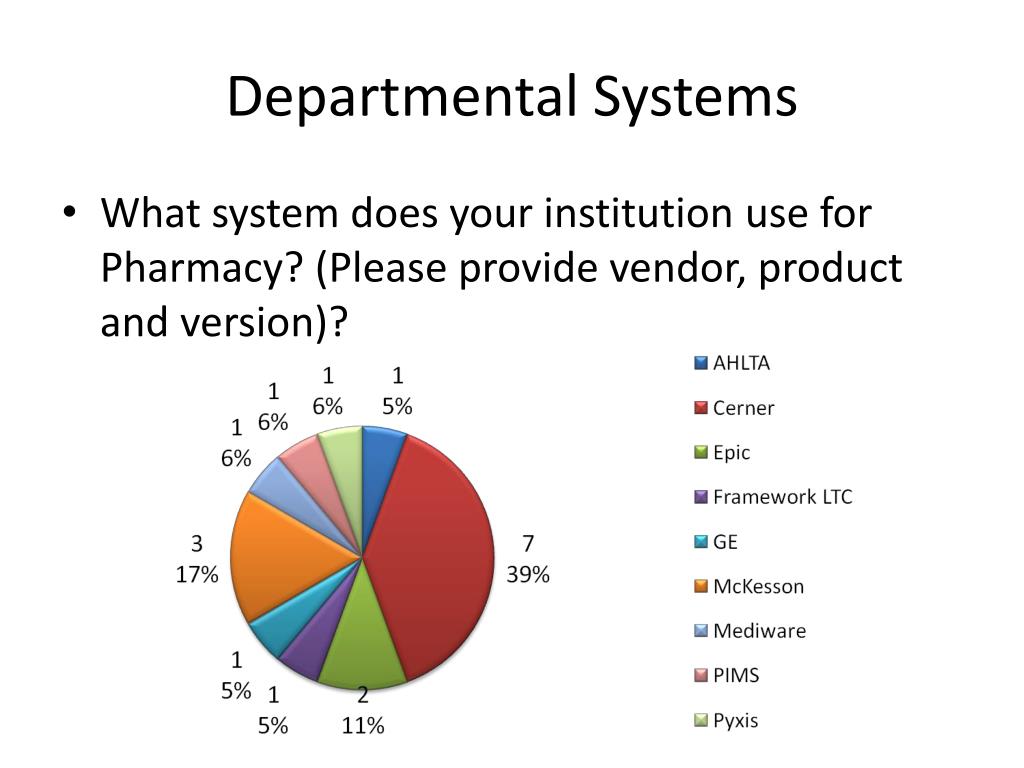 Departmental Systems

• What system does your institution use for Pharmacy? (Please provide vendor, product and version)?

1
5%

7
39%

2
11%

1
5%

1
5%

3
17%

1
6%

1
6%

1
6%

AHLTA
Cerner
Epic
Framework LTC
GE
McKesson
Mediware
PIMS
Pyxis